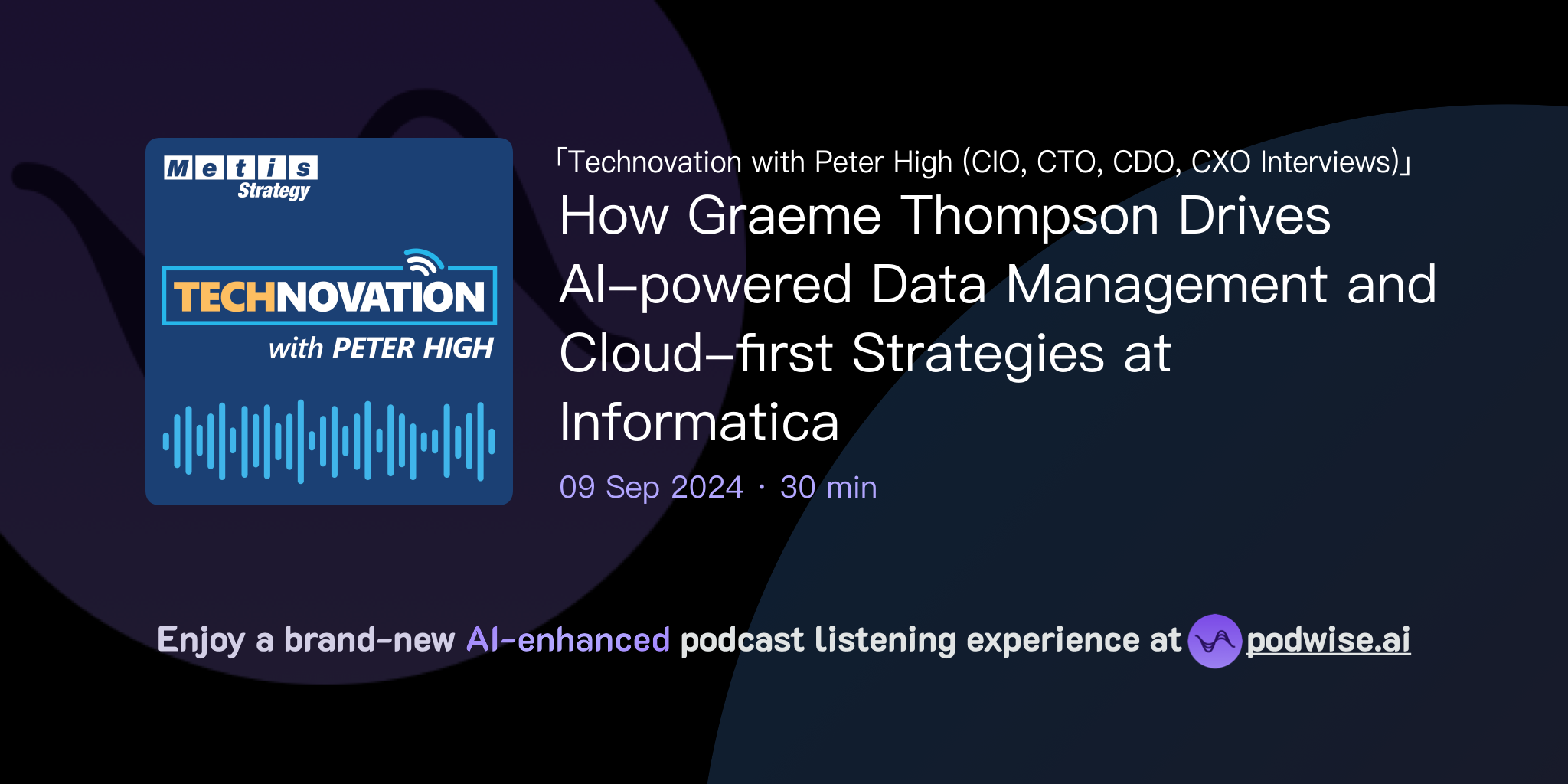 Metis Strategy

TECHNOVATION
with PETER HIGH

「Technovation with Peter High (CIO, CTO, CDO, CXO Interviews)」

How Graeme Thompson Drives AI-powered Data Management and Cloud-first Strategies at Informatica

09 Sep 2024 · 30 min

Enjoy a brand-new AI-enhanced podcast listening experience at podwise.ai